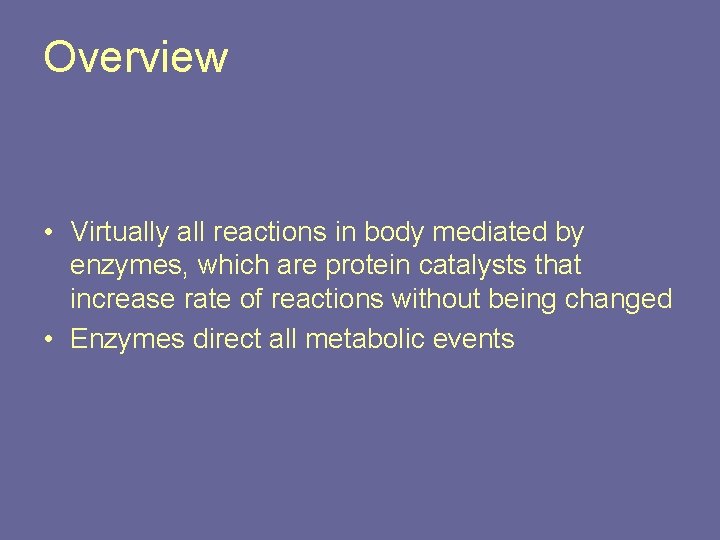 Overview

• Virtually all reactions in body mediated by enzymes, which are protein catalysts that increase rate of reactions without being changed
• Enzymes direct all metabolic events